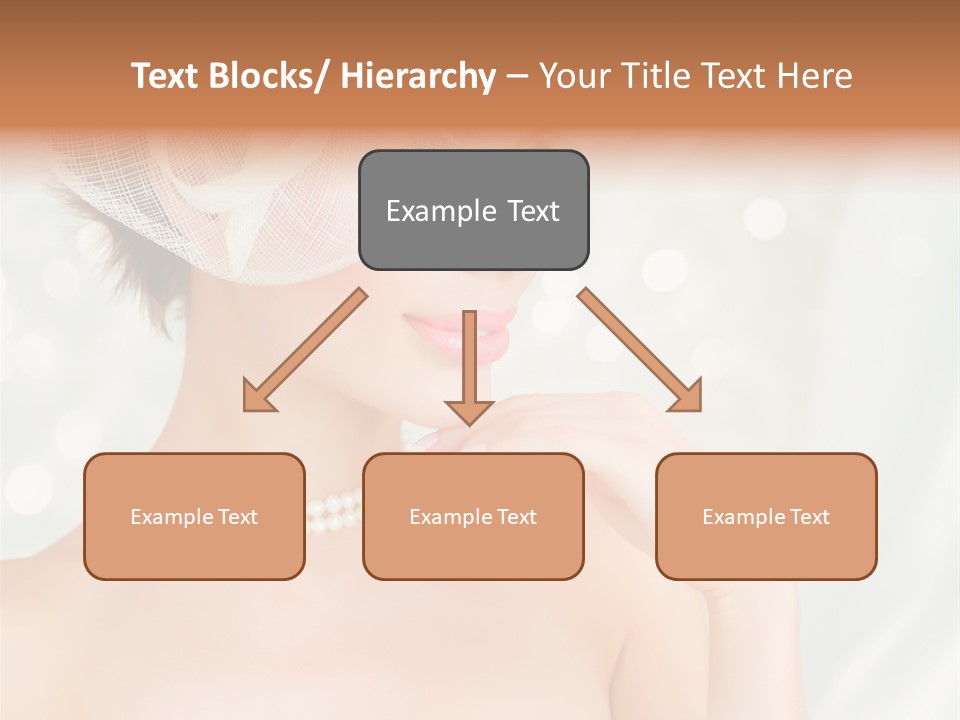 Text Blocks/ Hierarchy – Your Title Text Here

Example Text

Example Text

Example Text

Example Text